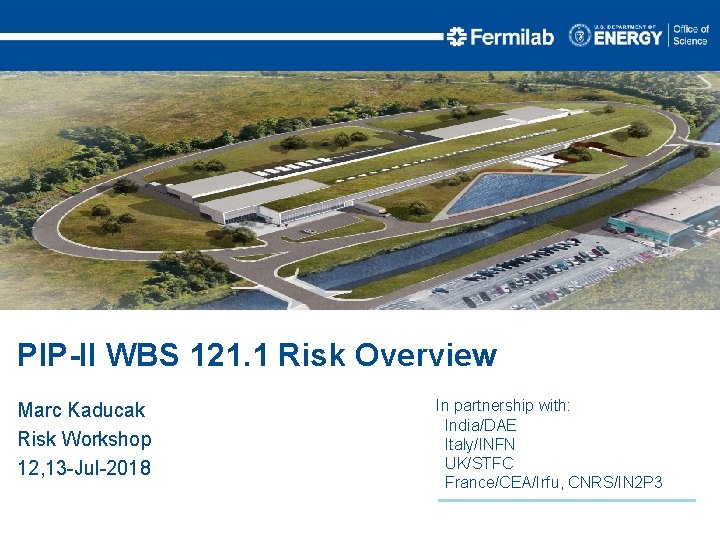 Fermilab U.S. DEPARTMENT OF ENERGY Office of Science

PIP-II WBS 121.1 Risk Overview

Marc Kaducak
Risk Workshop
12,13-Jul-2018

In partnership with:
India/DAE
Italy/INFN
UK/STFC
France/CEA/Irfu, CNRS/IN2P3